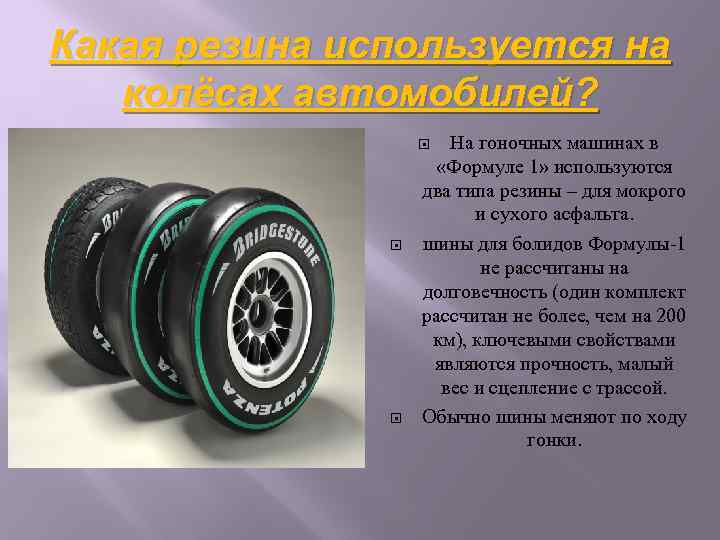 Какая резина используется на колёсах автомобилей?

BRIDGESTONE

POTENZA

На гоночных машинах в «Формуле 1» используются два типа резины – для мокрого и сухого асфальта.

шины для болидов Формулы-1 не рассчитаны на долговечность (один комплект рассчитан не более, чем на 200 км), ключевыми свойствами являются прочность, малый вес и сцепление с трассой.

Обычно шины меняют по ходу гонки.